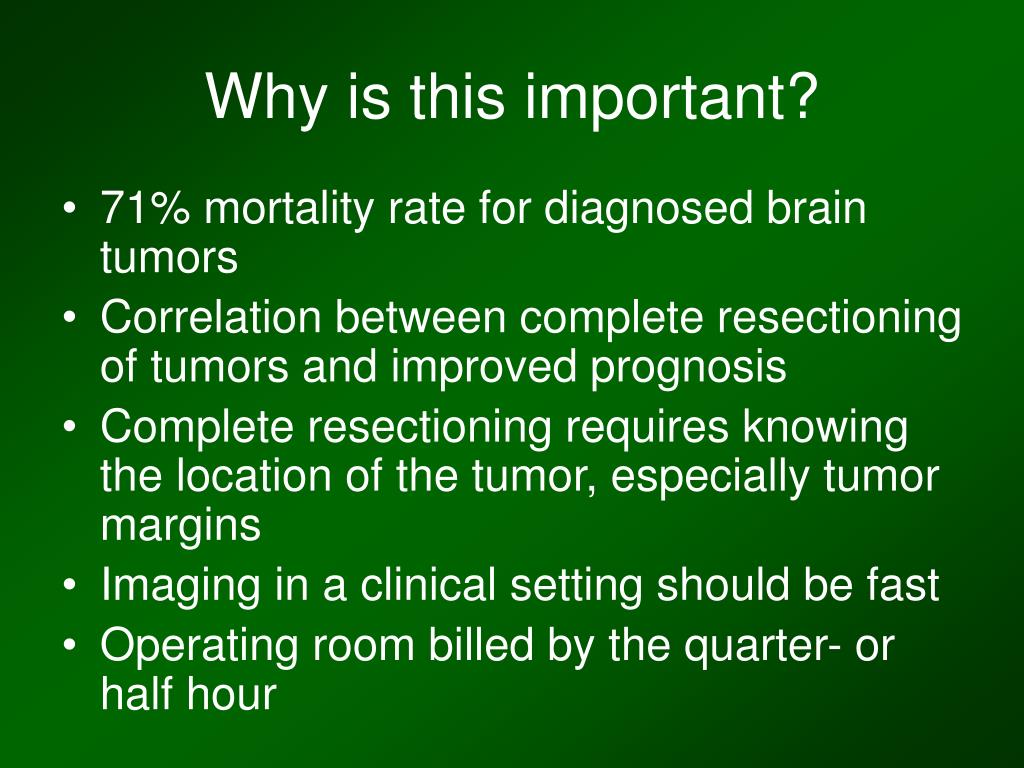 Why is this important?

• 71% mortality rate for diagnosed brain tumors
• Correlation between complete resectioning of tumors and improved prognosis
• Complete resectioning requires knowing the location of the tumor, especially tumor margins
• Imaging in a clinical setting should be fast
• Operating room billed by the quarter- or half hour